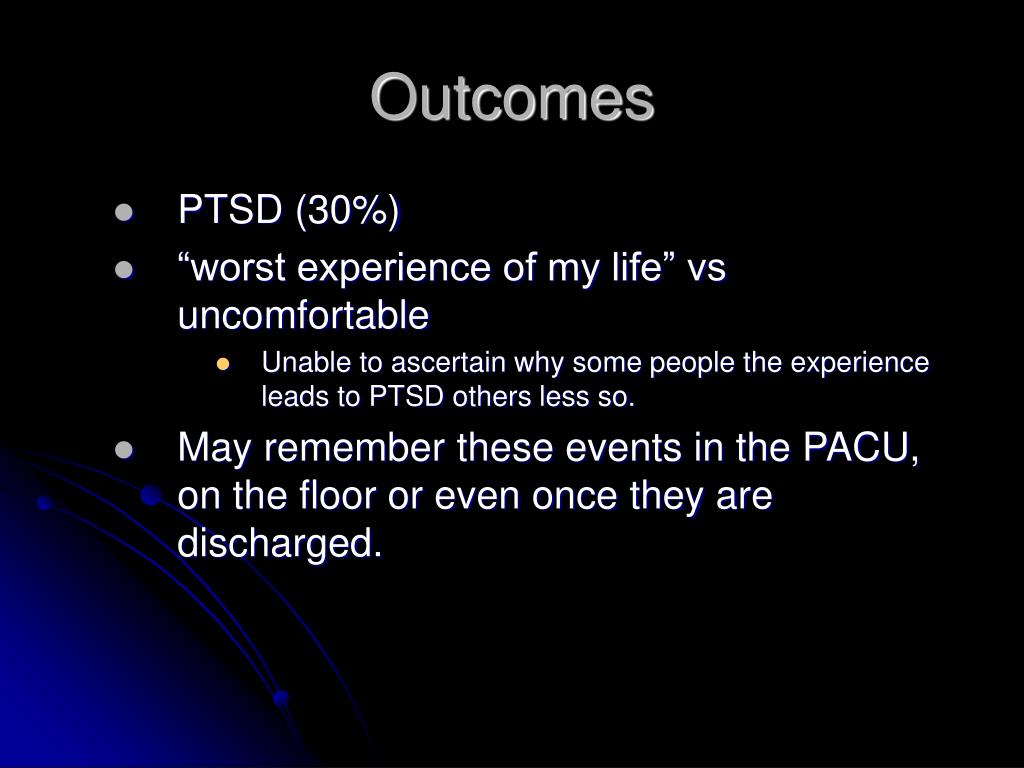 Outcomes

- PTSD (30%)
- “worst experience of my life” vs uncomfortable
  - Unable to ascertain why some people the experience leads to PTSD others less so.
- May remember these events in the PACU, on the floor or even once they are discharged.